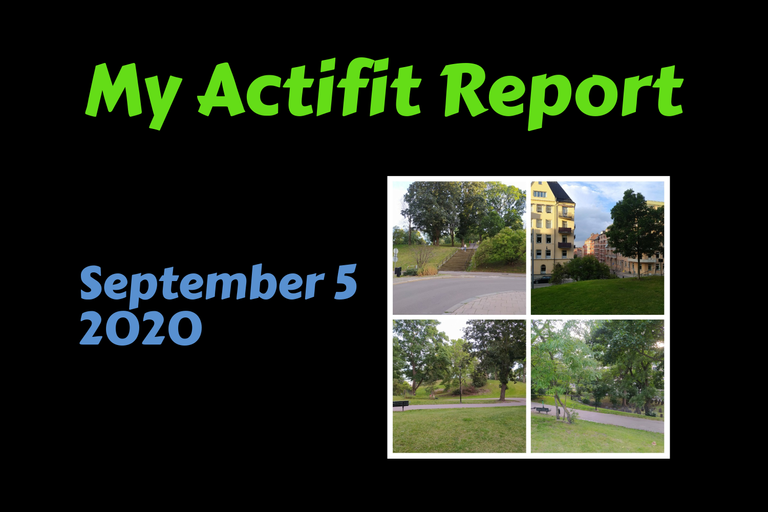 My Actifit Report

September 5
2020